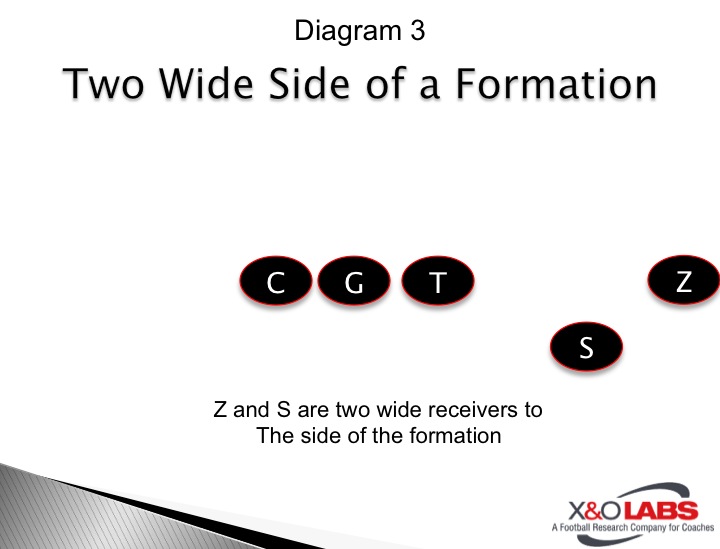 Diagram 3

Two Wide Side of a Formation

C G T Z

S

Z and S are two wide receivers to The side of the formation

X&O LABS
A Football Research Company for Coaches